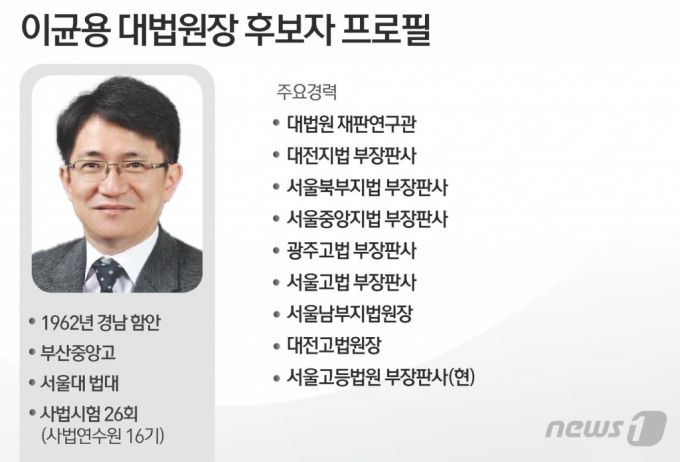 이균용 대법원장 후보자 프로필

• 1962년 경남 함안
• 부산중앙고
• 서울대 법대
• 사법시험 26회 (사법연수원 16기)

주요경력
• 대법원 재판연구관
• 대전지법 부장판사
• 서울북부지법 부장판사
• 서울중앙지법 부장판사
• 광주고법 부장판사
• 서울고법 부장판사
• 서울남부지법원장
• 대전고법원장
• 서울고등법원 부장판사(현)

news1